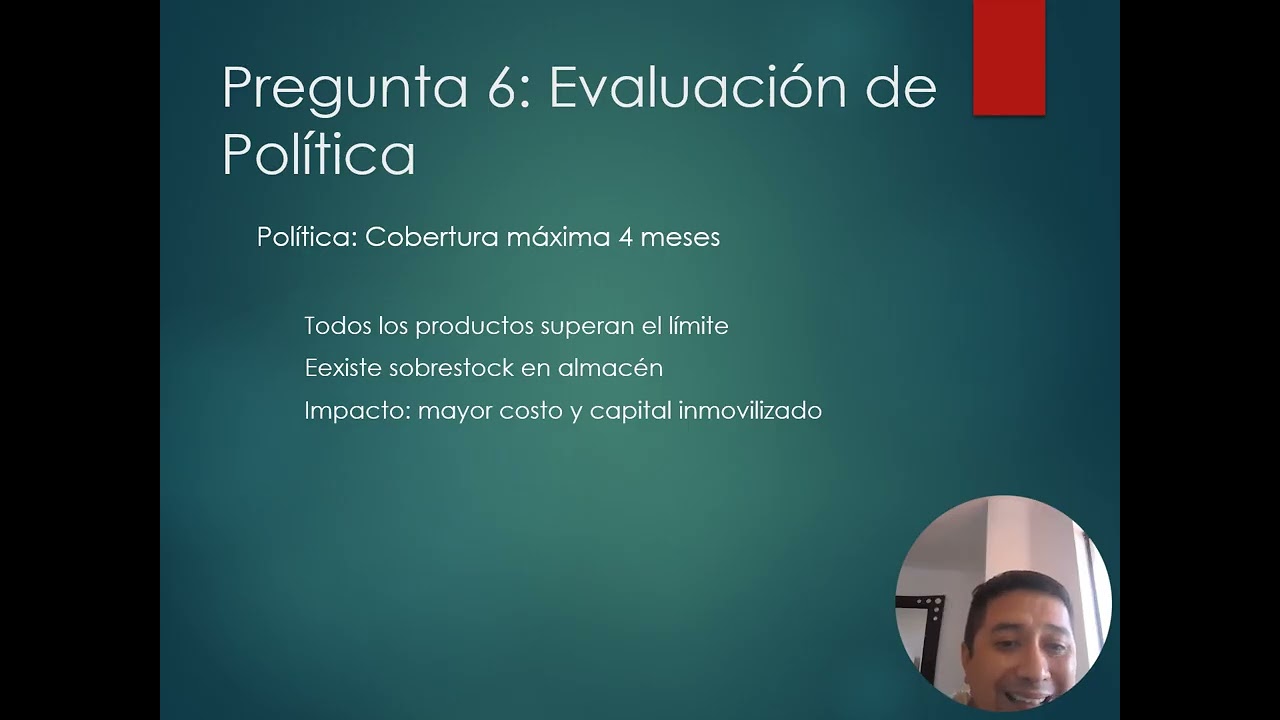 Pregunta 6: Evaluación de Política

Política: Cobertura máxima 4 meses

Todos los productos superan el límite

Eexiste sobrestock en almacén

Impacto: mayor costo y capital inmovilizado